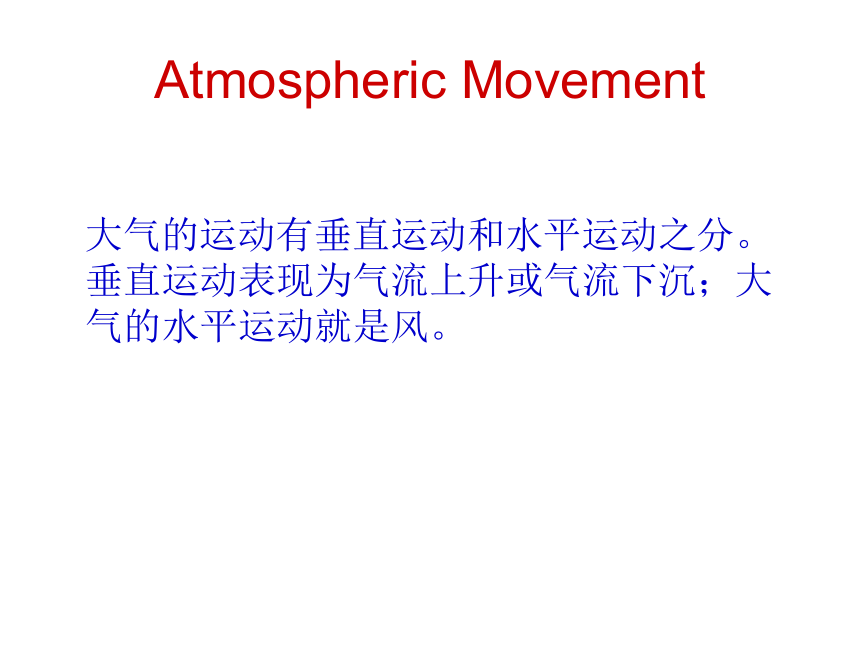 Atmospheric Movement

大气的运动有垂直运动和水平运动之分。垂直运动表现为气流上升或气流下沉；大气的水平运动就是风。